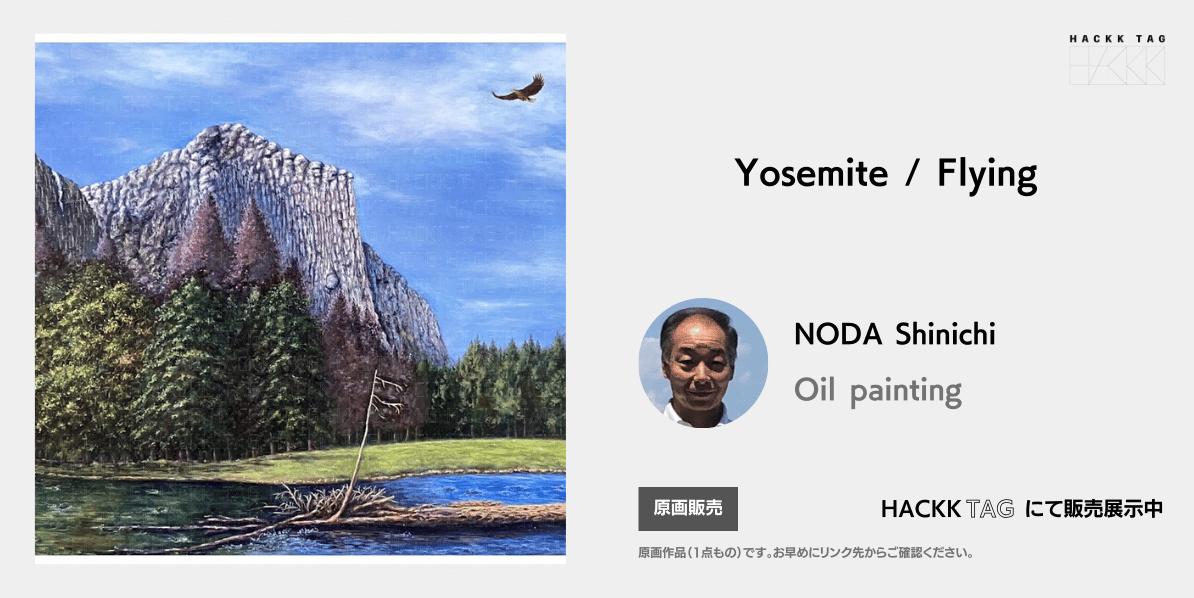 HACKK TAG

Yosemite / Flying

NODA Shinichi

Oil painting

原画販売

HACKK TAG にて販売展示中

原画作品(1点もの)です。お早めにリンク先からご確認ください。